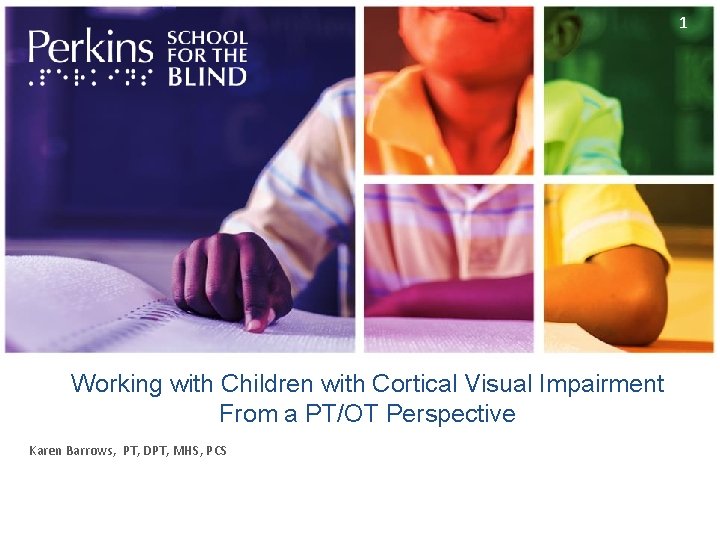 Perkins SCHOOL FOR THE BLIND

1

Working with Children with Cortical Visual Impairment From a PT/OT Perspective

Karen Barrows, PT, DPT, MHS, PCS